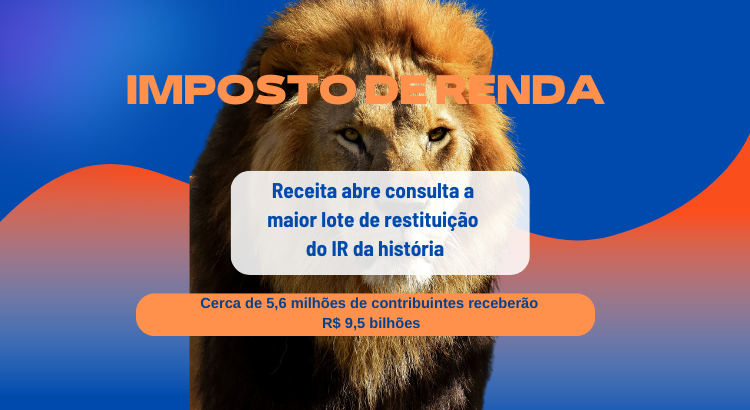 IMPOSTO DE RENDA

Receita abre consulta a maior lote de restituição do IR da história

Cerca de 5,6 milhões de contribuintes receberão R$ 9,5 bilhões